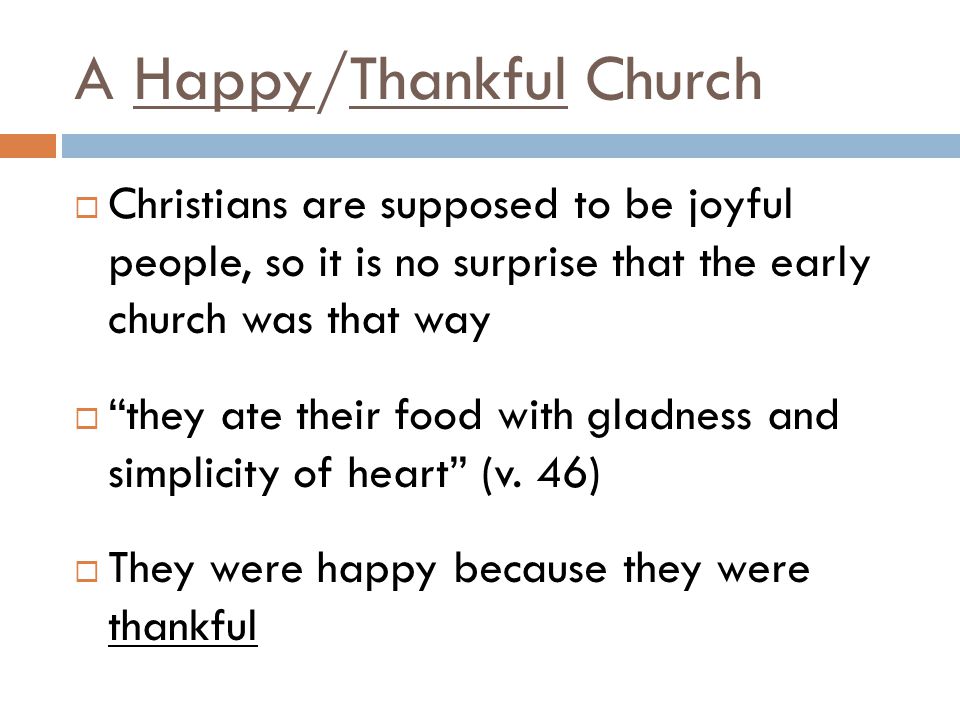 A Happy/Thankful Church

Christians are supposed to be joyful people, so it is no surprise that the early church was that way

“they ate their food with gladness and simplicity of heart” (v. 46)

They were happy because they were thankful